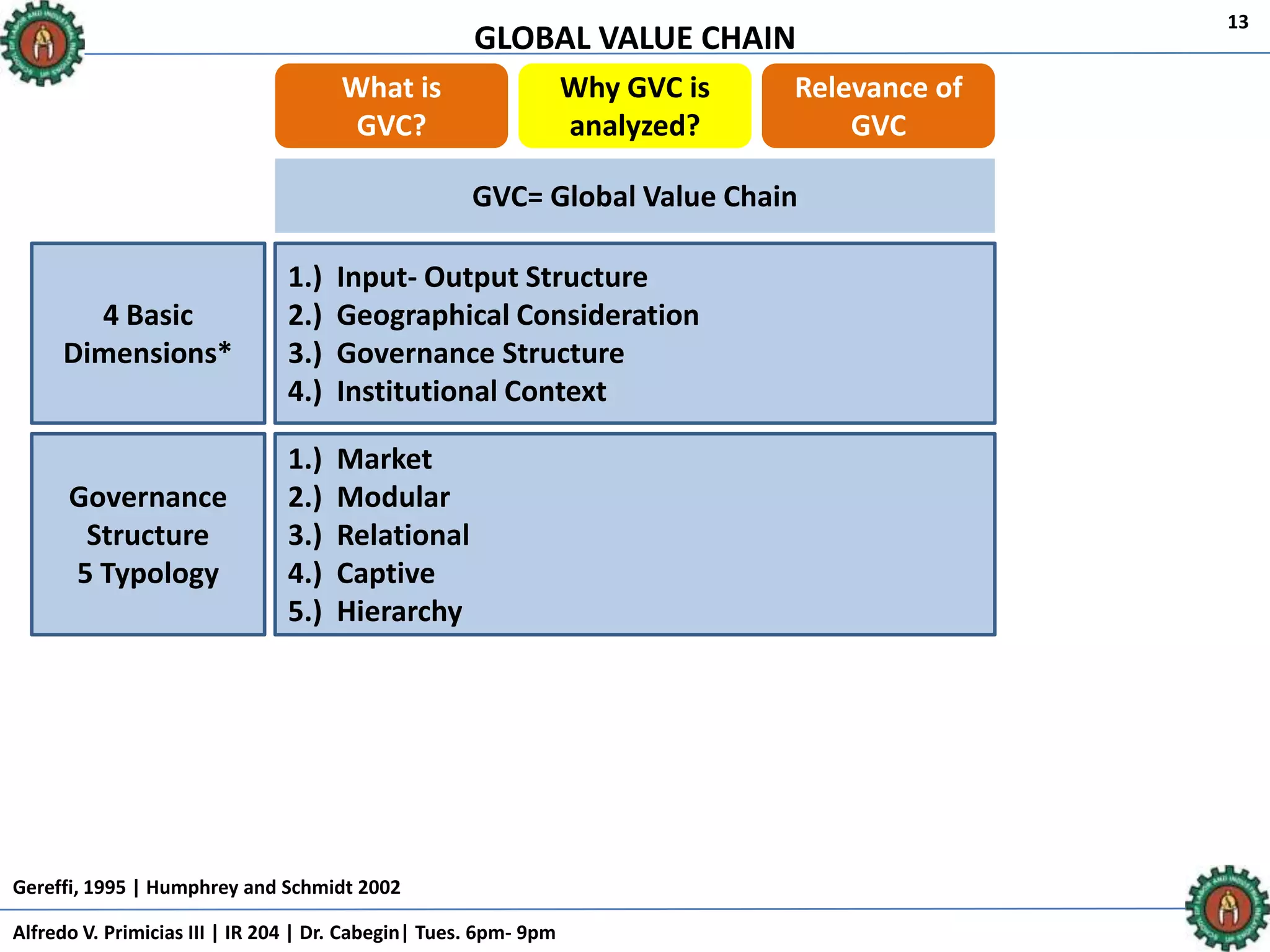 13

GLOBAL VALUE CHAIN

What is GVC?

Why GVC is analyzed?

Relevance of GVC

GVC= Global Value Chain

4 Basic Dimensions*

1.) Input- Output Structure
2.) Geographical Consideration
3.) Governance Structure
4.) Institutional Context

Governance Structure
5 Typology

1.) Market
2.) Modular
3.) Relational
4.) Captive
5.) Hierarchy

Gereffi, 1995 | Humphrey and Schmidt 2002

Alfredo V. Primicias III | IR 204 | Dr. Cabegin| Tues. 6pm- 9pm